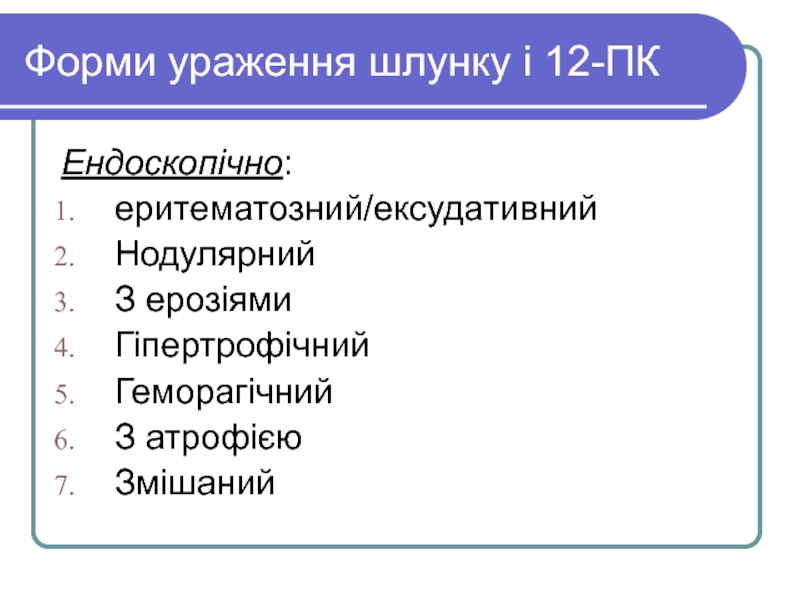 Форми ураження шлунку і 12-ПК

Ендоскопічно:
1. еритематозний/ексудативний
2. Нодулярний
3. З ерозіями
4. Гіпертрофічний
5. Геморагічний
6. З атрофією
7. Змішаний